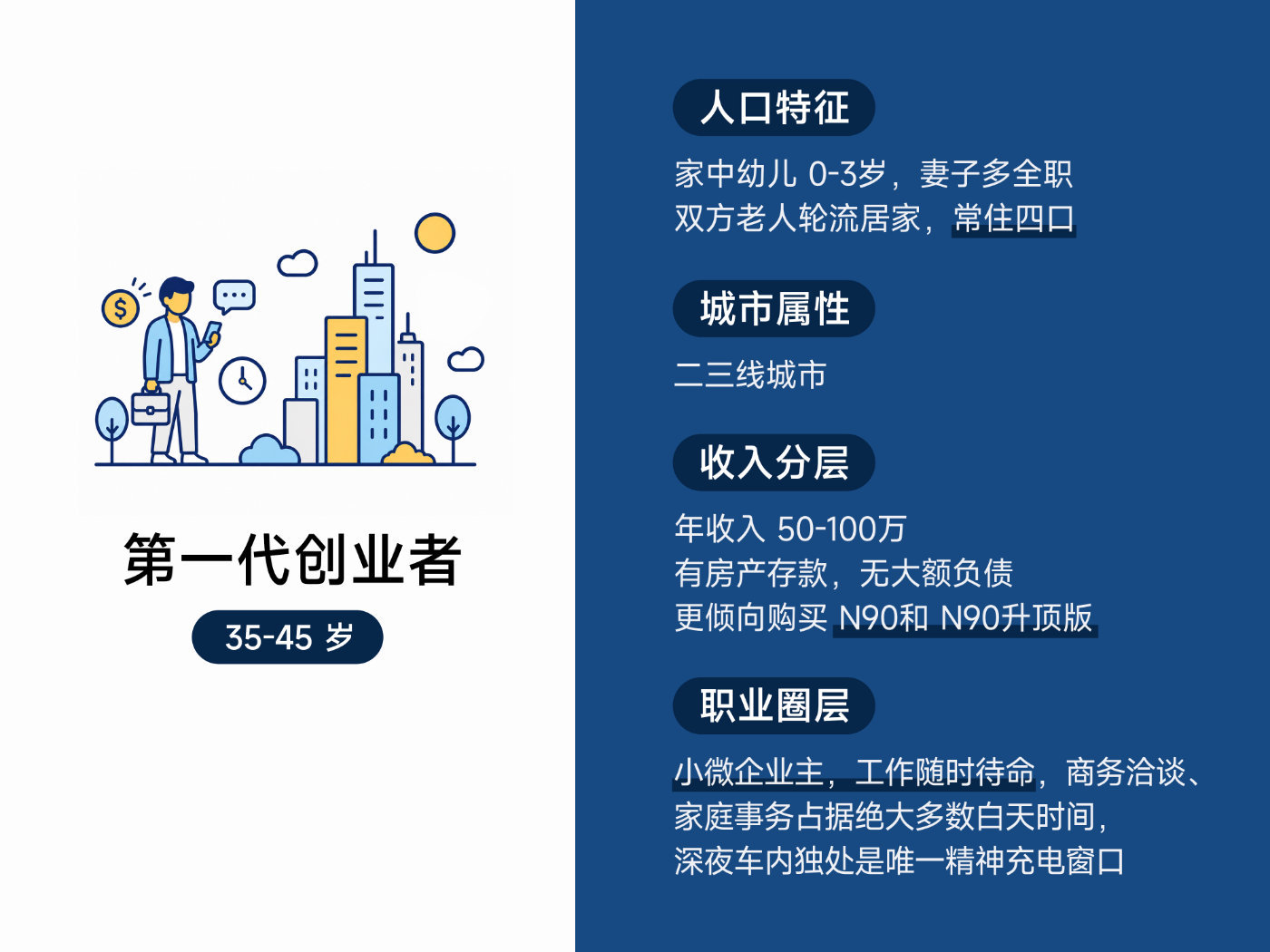 $ 

第一代创业者

35-45 岁

人口特征

家中幼儿 0-3岁，妻子多全职
双方老人轮流居家，常住四口

城市属性

二三线城市

收入分层

年收入 50-100万
有房产存款，无大额负债
更倾向购买 N90和 N90升顶版

职业圈层

小微企业主，工作随时待命，商务洽谈、
家庭事务占据绝大多数白天时间，
深夜车内独处是唯一精神充电窗口